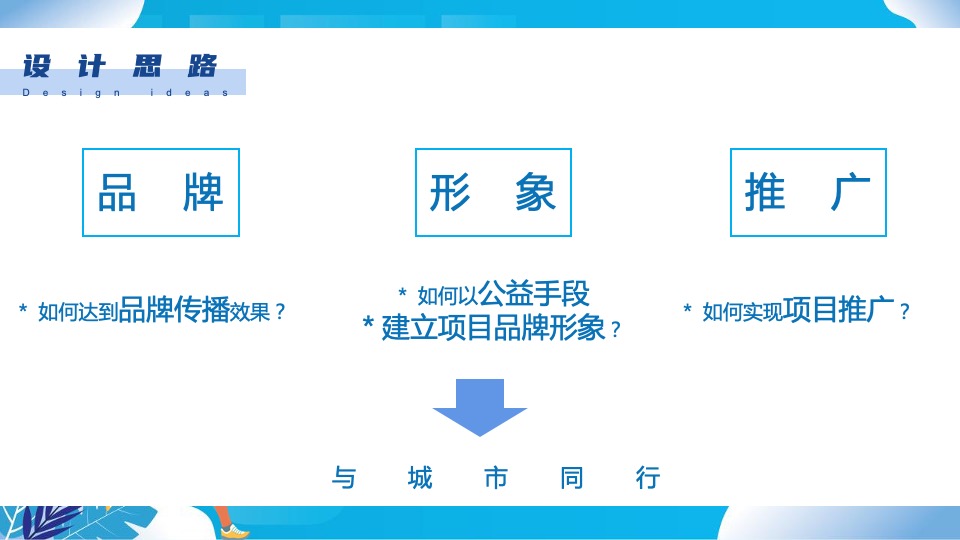 设计思路
Design ideas

品 牌

形 象

推 广

* 如何达到品牌传播效果？

* 如何以公益手段
* 建立项目品牌形象？

* 如何实现项目推广？

与 城 市 同 行